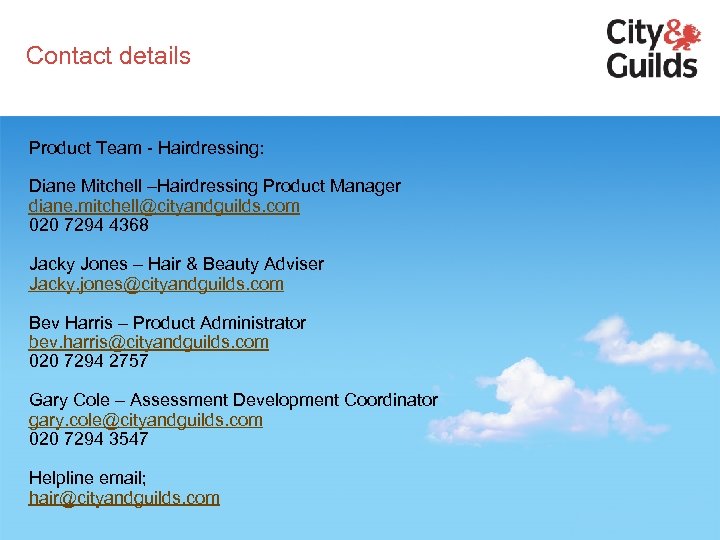 Contact details

City & Guilds

Product Team - Hairdressing:

Diane Mitchell –Hairdressing Product Manager
diane.mitchell@cityandguilds.com
020 7294 4368

Jacky Jones – Hair & Beauty Adviser
Jacky.jones@cityandguilds.com

Bev Harris – Product Administrator
bev.harris@cityandguilds.com
020 7294 2757

Gary Cole – Assessment Development Coordinator
gary.cole@cityandguilds.com
020 7294 3547

Helpline email;
hair@cityandguilds.com